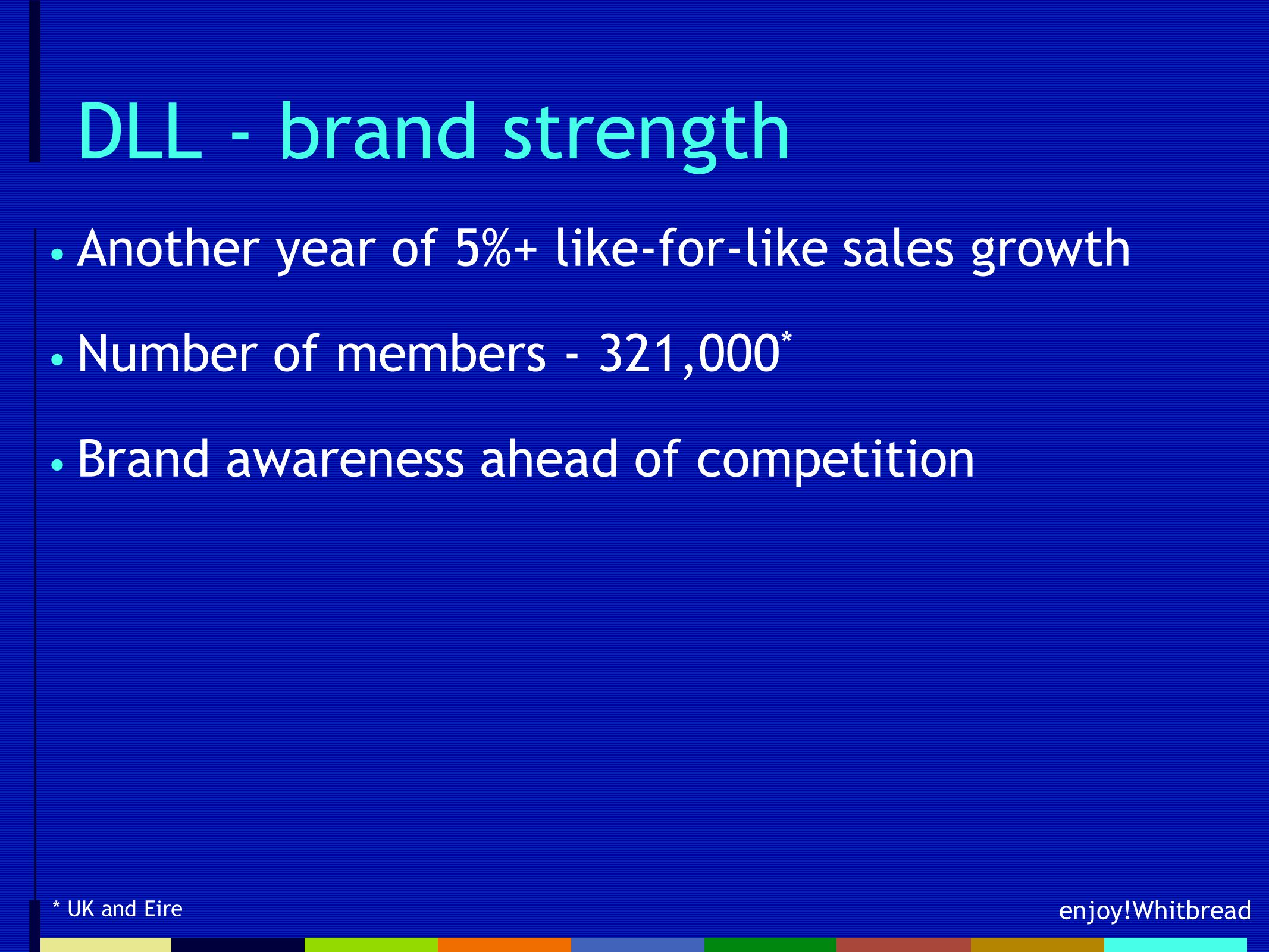 DLL - brand strength

• Another year of 5%+ like-for-like sales growth

• Number of members - 321,000*

• Brand awareness ahead of competition

* UK and Eire

enjoy!Whitbread